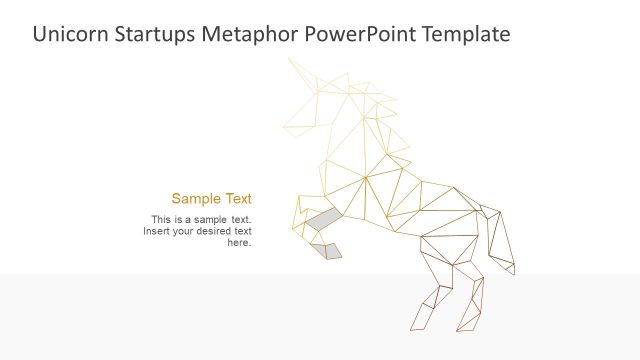 Unicorn Startups Metaphor PowerPoint Template

Sample Text

This is a sample text. Insert your desired text here.